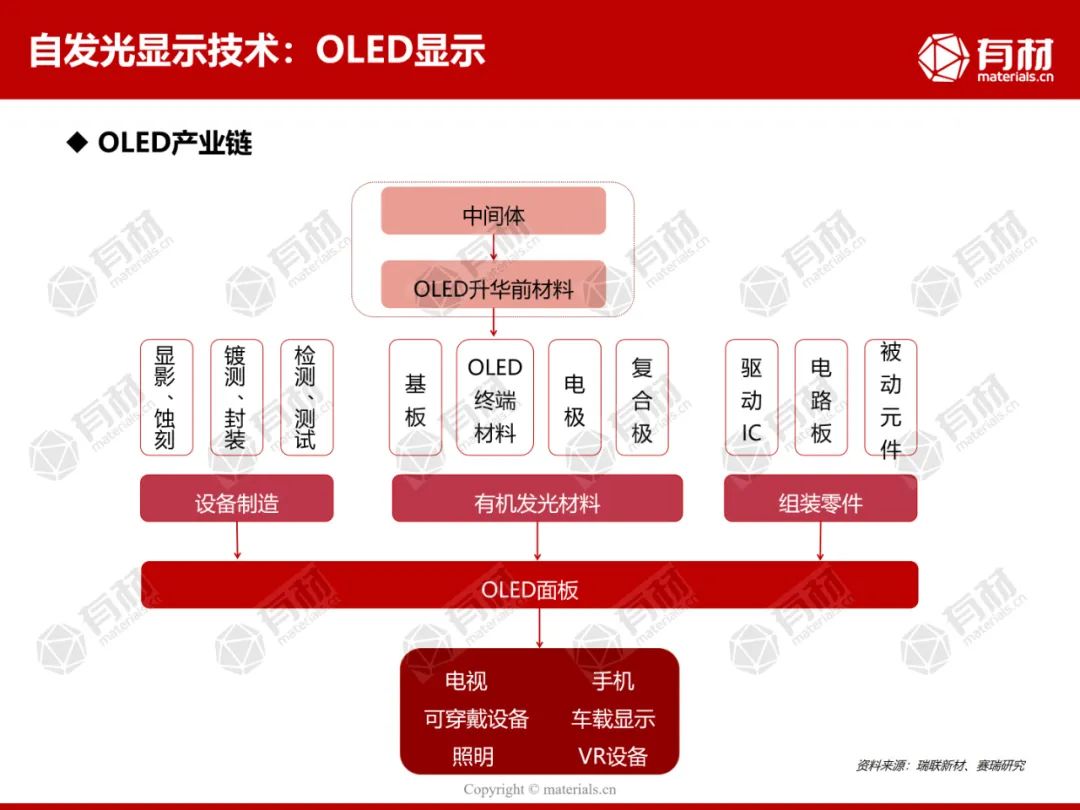 自发光显示技术：OLED显示

有材
materials.cn

◆ OLED产业链

中间体

OLED升华前材料

显影、蚀刻

镀测、封装

检测、测试

基板

OLED终端材料

电极

复合极

驱动IC

电路板

被动元件

设备制造

有机发光材料

组装零件

OLED面板

电视
手机
可穿戴设备
车载显示
照明
VR设备

资料来源：瑞联新材、赛瑞研究

Copyright © materials.cn